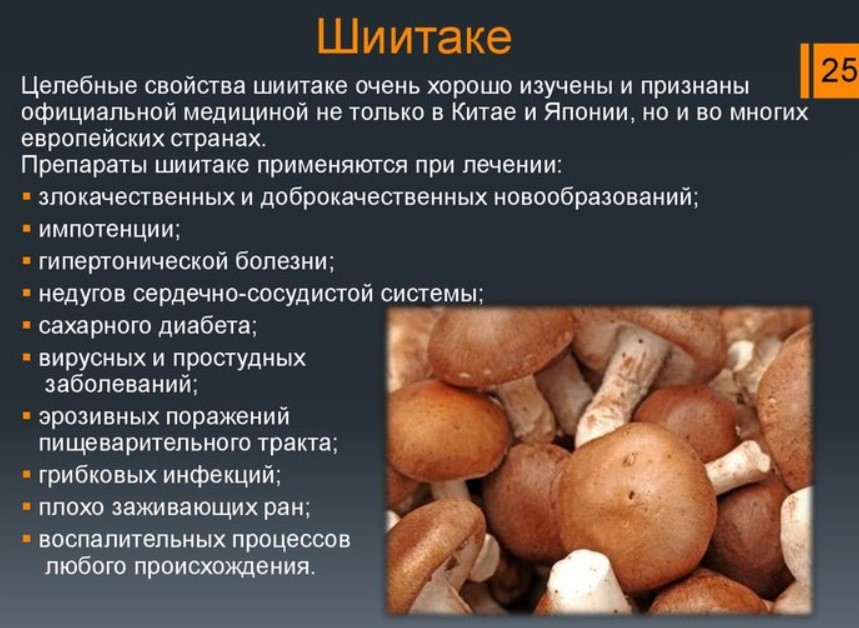 Шиитаке

25

Целебные свойства шиитаке очень хорошо изучены и признаны официальной медициной не только в Китае и Японии, но и во многих европейских странах.
Препараты шиитаке применяются при лечении:
▪ злокачественных и доброкачественных новообразований;
▪ импотенции;
▪ гипертонической болезни;
▪ недугов сердечно-сосудистой системы;
▪ сахарного диабета;
▪ вирусных и простудных заболеваний;
▪ эрозивных поражений пищеварительного тракта;
▪ грибковых инфекций;
▪ плохо заживающих ран;
▪ воспалительных процессов любого происхождения.